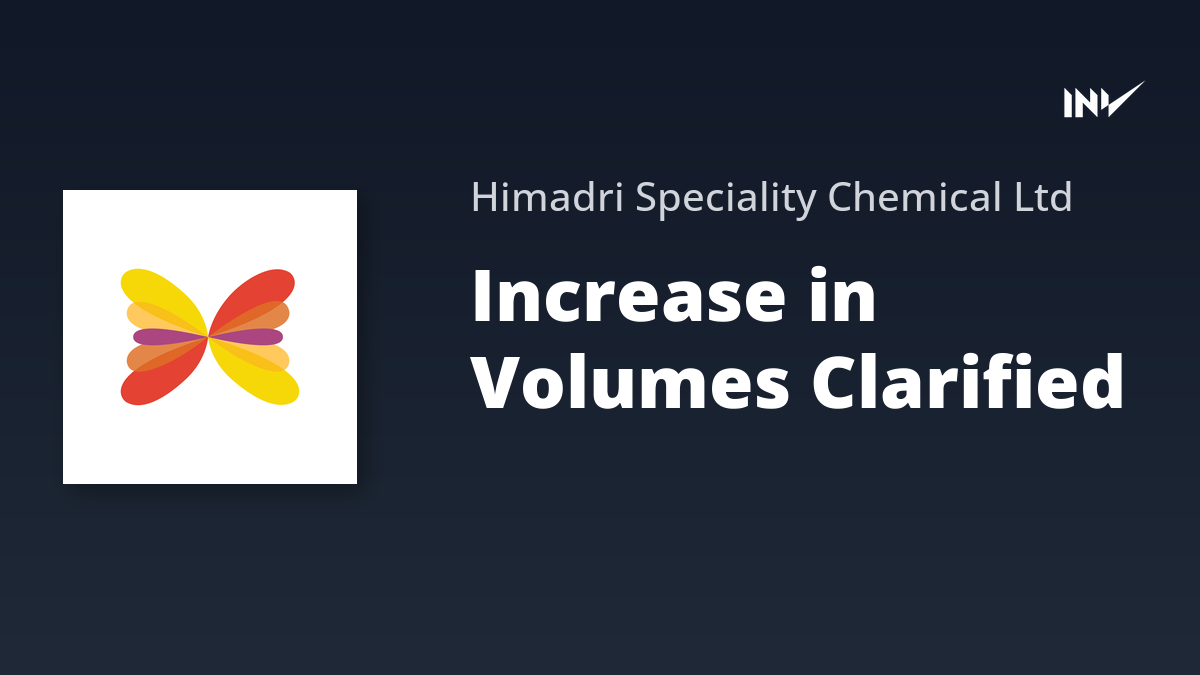 INV

Himadri Speciality Chemical Ltd

Increase in Volumes Clarified